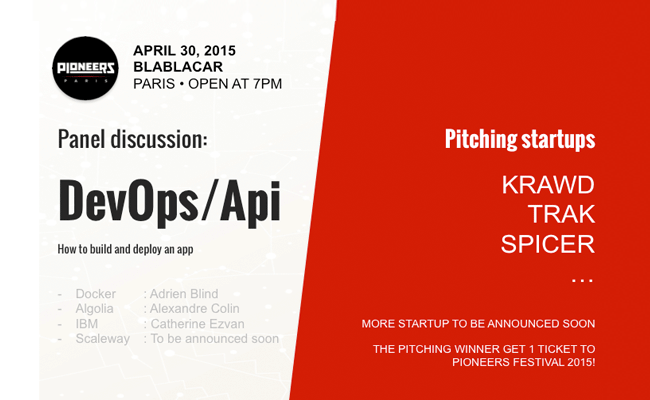 PIONEERS
PARIS

APRIL 30, 2015
BLABLACAR
PARIS • OPEN AT 7PM

Panel discussion:

DevOps/Api

How to build and deploy an app

- Docker : Adrien Blind
- Algolia : Alexandre Colin
- IBM : Catherine Ezvan
- Scaleway : To be announced soon

Pitching startups

KRAWD
TRAK
SPICER
...

MORE STARTUP TO BE ANNOUNCED SOON

THE PITCHING WINNER GET 1 TICKET TO PIONEERS FESTIVAL 2015!